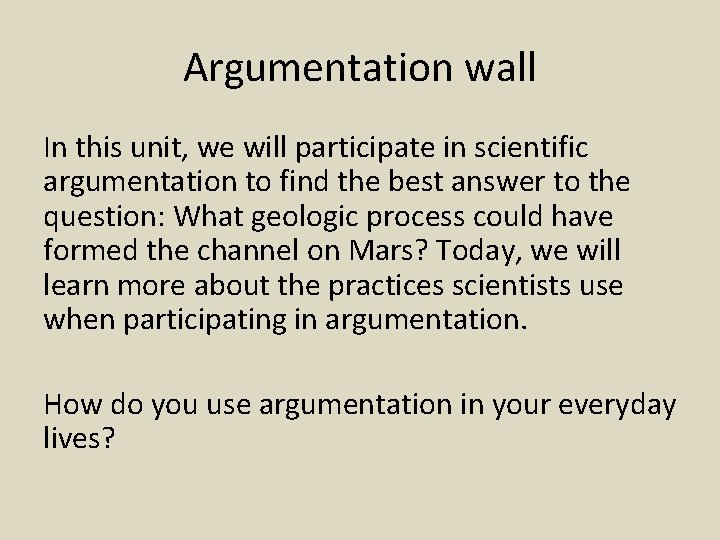 Argumentation wall

In this unit, we will participate in scientific argumentation to find the best answer to the question: What geologic process could have formed the channel on Mars? Today, we will learn more about the practices scientists use when participating in argumentation.

How do you use argumentation in your everyday lives?